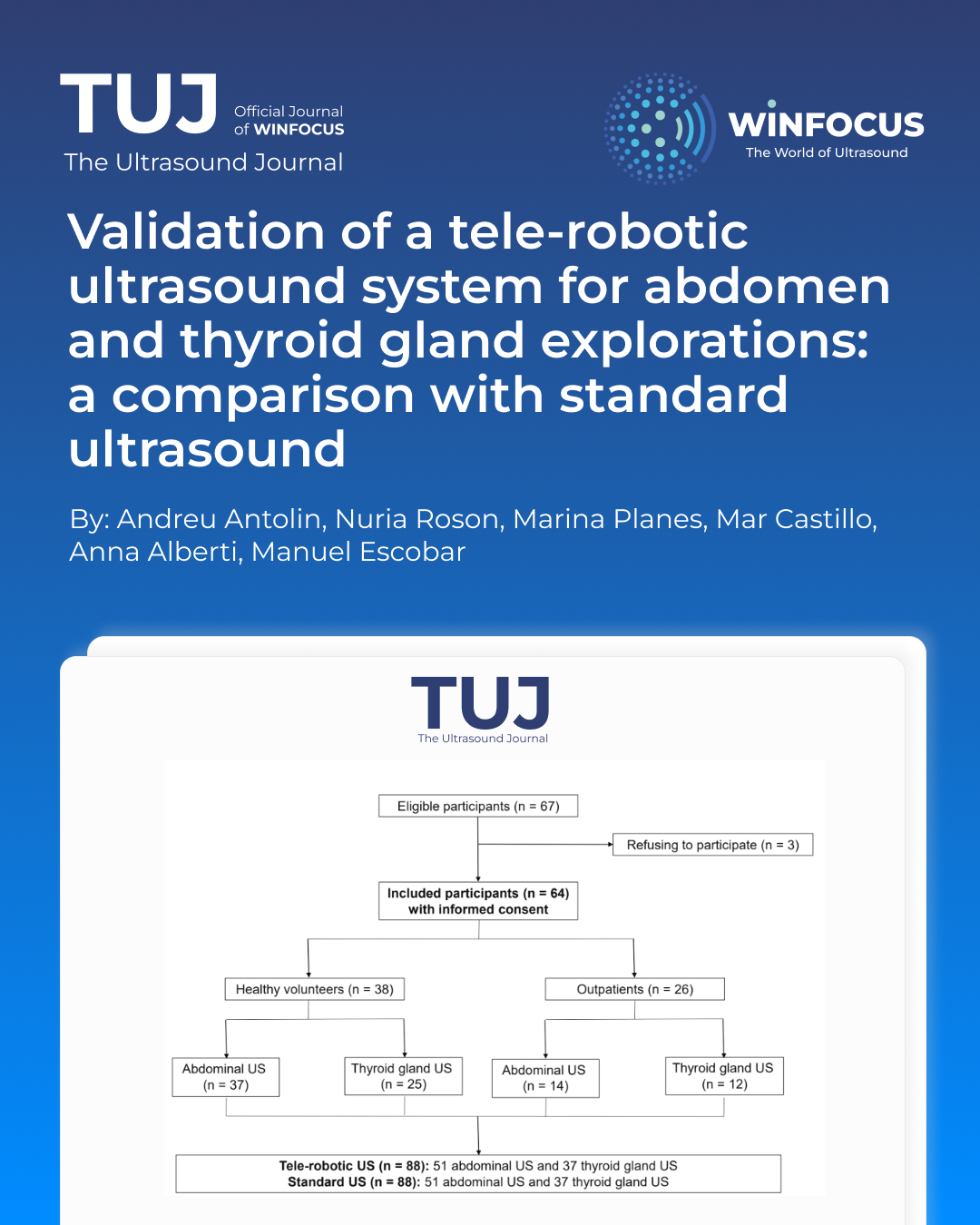 TUJ Official Journal of WINFOCUS
The Ultrasound Journal

WINFOCUS
The World of Ultrasound

Validation of a tele-robotic ultrasound system for abdomen and thyroid gland explorations: a comparison with standard ultrasound

By: Andreu Antolin, Nuria Roson, Marina Planes, Mar Castillo, Anna Alberti, Manuel Escobar

TUJ
The Ultrasound Journal

Eligible participants (n = 67)

Refusing to participate (n = 3)

Included participants (n = 64) with informed consent

Healthy volunteers (n = 38)

Outpatients (n = 26)

Abdominal US (n = 37)

Thyroid gland US (n = 25)

Abdominal US (n = 14)

Thyroid gland US (n = 12)

Tele-robotic US (n = 88): 51 abdominal US and 37 thyroid gland US
Standard US (n = 88): 51 abdominal US and 37 thyroid gland US